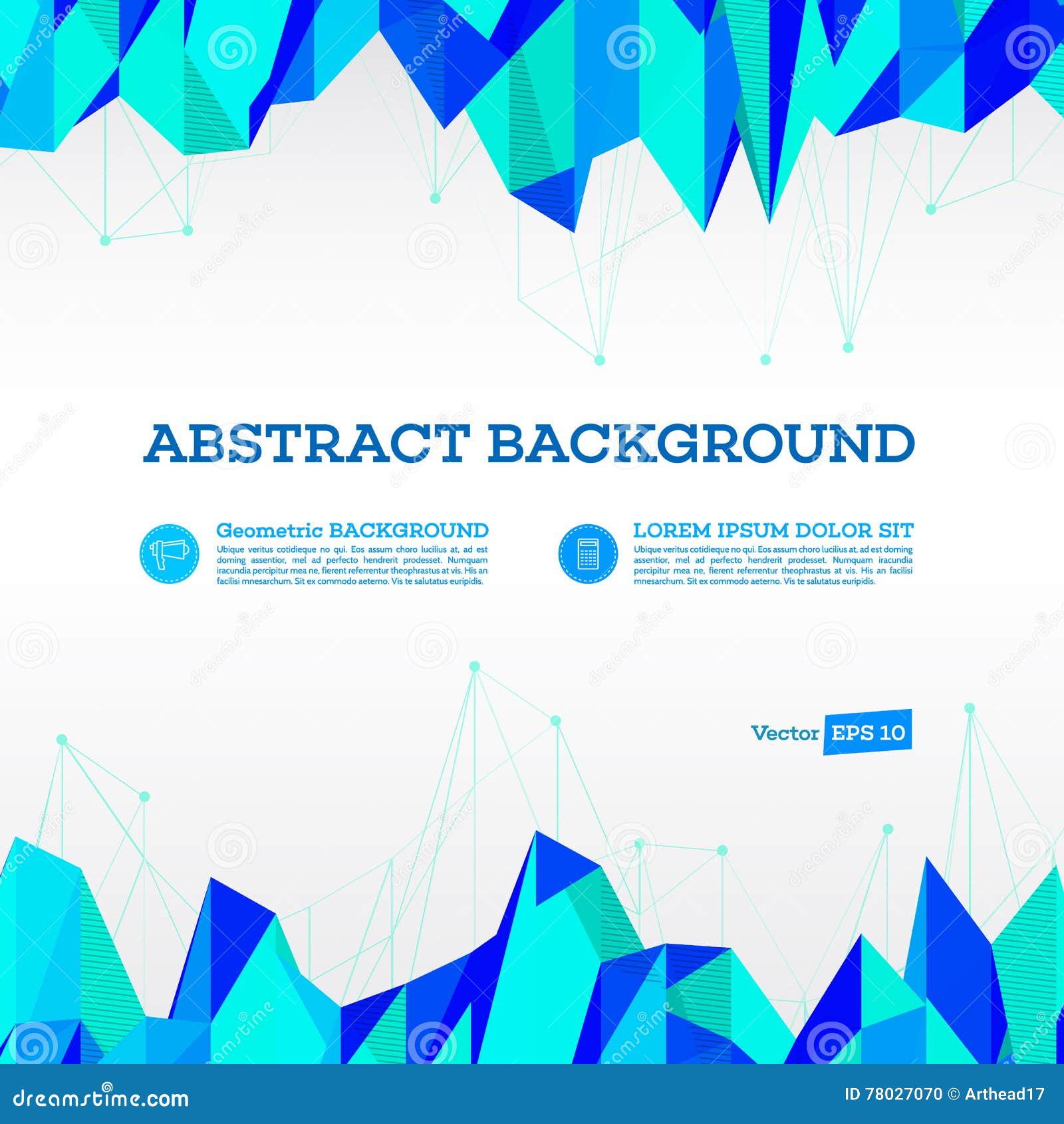 ABSTRACT BACKGROUND

Geometric BACKGROUND
Ubique veritus cotidieque no qui. Eos assum choro lucilius at, ad est doming assentior, mel ad perfecto hendrerit prodesset. Numquam iracundia percipitur mea ne, fierent referrentur theophrastus at vis. His an facilisi mnesarchum. Sit ex commodo aeterno. Vis te salutatus euripidis.

LOREM IPSUM DOLOR SIT
Ubique veritus cotidieque no qui. Eos assum choro lucilius at, ad est doming assentior, mel ad perfecto hendrerit prodesset. Numquam iracundia percipitur mea ne, fierent referrentur theophrastus at vis. His an facilisi mnesarchum. Sit ex commodo aeterno. Vis te salutatus euripidis.

Vector EPS 10

dreamstime.com

ID 78027070 © Arthead17